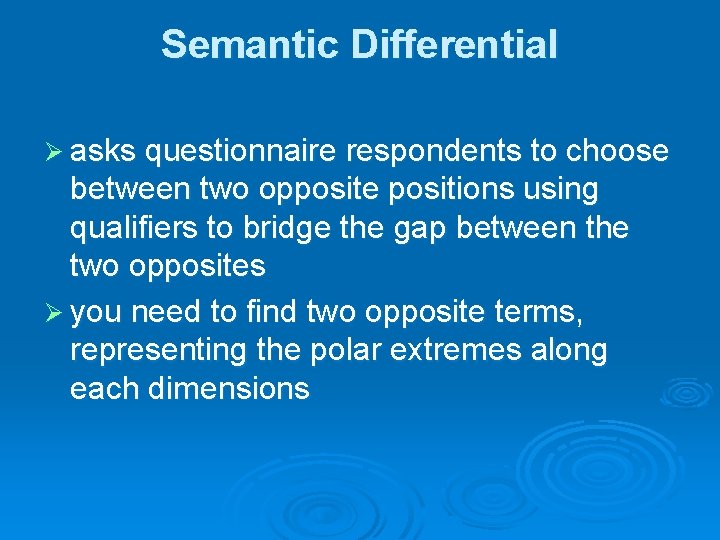 Semantic Differential

➢ asks questionnaire respondents to choose between two opposite positions using qualifiers to bridge the gap between the two opposites

➢ you need to find two opposite terms, representing the polar extremes along each dimensions